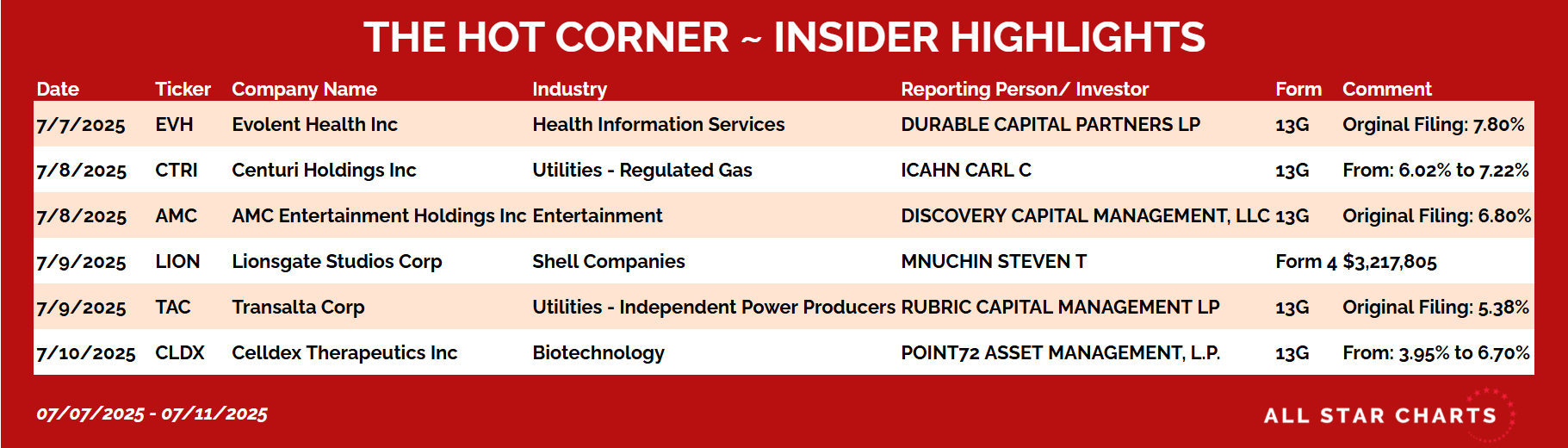 THE HOT CORNER ~ INSIDER HIGHLIGHTS

| Date | Ticker | Company Name | Industry | Reporting Person/ Investor | Form | Comment |
|---|---|---|---|---|---|---|
| 7/7/2025 | EVH | Evolent Health Inc | Health Information Services | DURABLE CAPITAL PARTNERS LP | 13G | Orginal Filing: 7.80% |
| 7/8/2025 | CTRI | Centuri Holdings Inc | Utilities - Regulated Gas | ICAHN CARL C | 13G | From: 6.02% to 7.22% |
| 7/8/2025 | AMC | AMC Entertainment Holdings Inc | Entertainment | DISCOVERY CAPITAL MANAGEMENT, LLC | 13G | Original Filing: 6.80% |
| 7/9/2025 | LION | Lionsgate Studios Corp | Shell Companies | MNUCHIN STEVEN T | Form 4 | $3,217,805 |
| 7/9/2025 | TAC | Transalta Corp | Utilities - Independent Power Producers | RUBRIC CAPITAL MANAGEMENT LP | 13G | Original Filing: 5.38% |
| 7/10/2025 | CLDX | Celldex Therapeutics Inc | Biotechnology | POINT72 ASSET MANAGEMENT, L.P. | 13G | From: 3.95% to 6.70% |

07/07/2025 - 07/11/2025

ALL STAR CHARTS